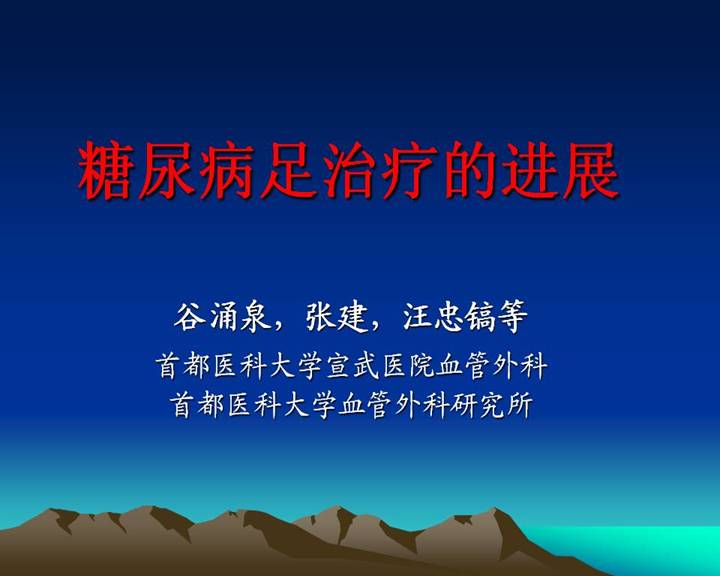 糖尿病足治疗的进展

谷涌泉，张建，汪忠镐等
首都医科大学宣武医院血管外科
首都医科大学血管外科研究所